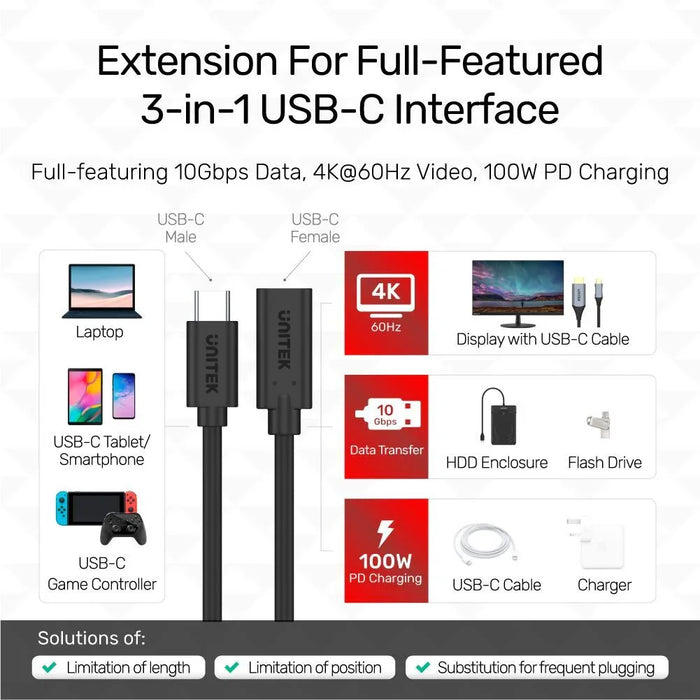 Extension For Full-Featured 3-in-1 USB-C Interface

Full-featuring 10Gbps Data, 4K@60Hz Video, 100W PD Charging

USB-C Male

USB-C Female

Laptop

USB-C Tablet/ Smartphone

USB-C Game Controller

UNITEK

UNITEK

4K 60Hz

Display with USB-C Cable

10 Gbps

Data Transfer

HDD Enclosure

Flash Drive

100W PD Charging

USB-C Cable

Charger

Solutions of:

Limitation of length

Limitation of position

Substitution for frequent plugging